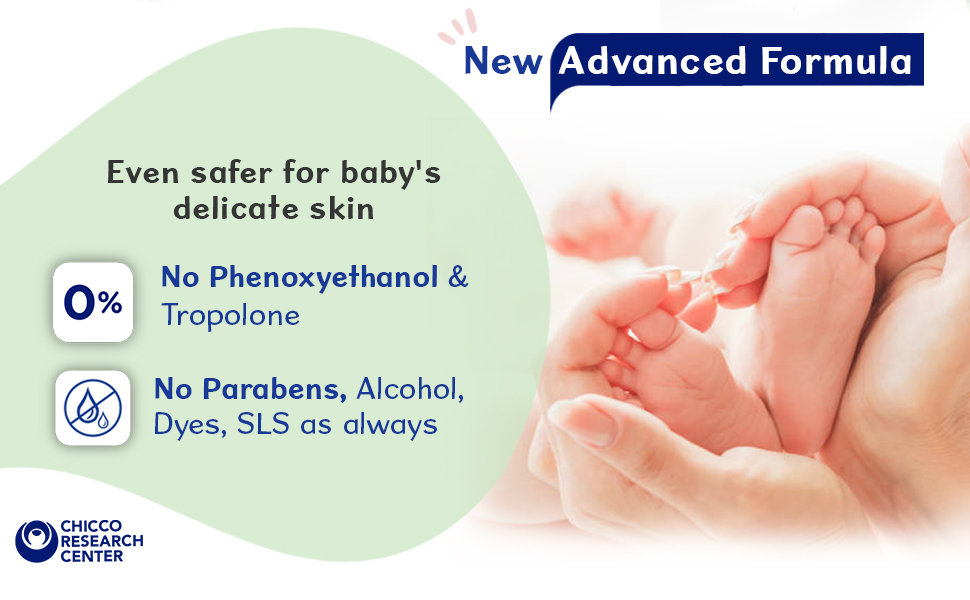 New Advanced Formula

Even safer for baby's delicate skin

0%

No Phenoxyethanol & Tropolone

No Parabens, Alcohol, Dyes, SLS as always

CHICCO RESEARCH CENTER